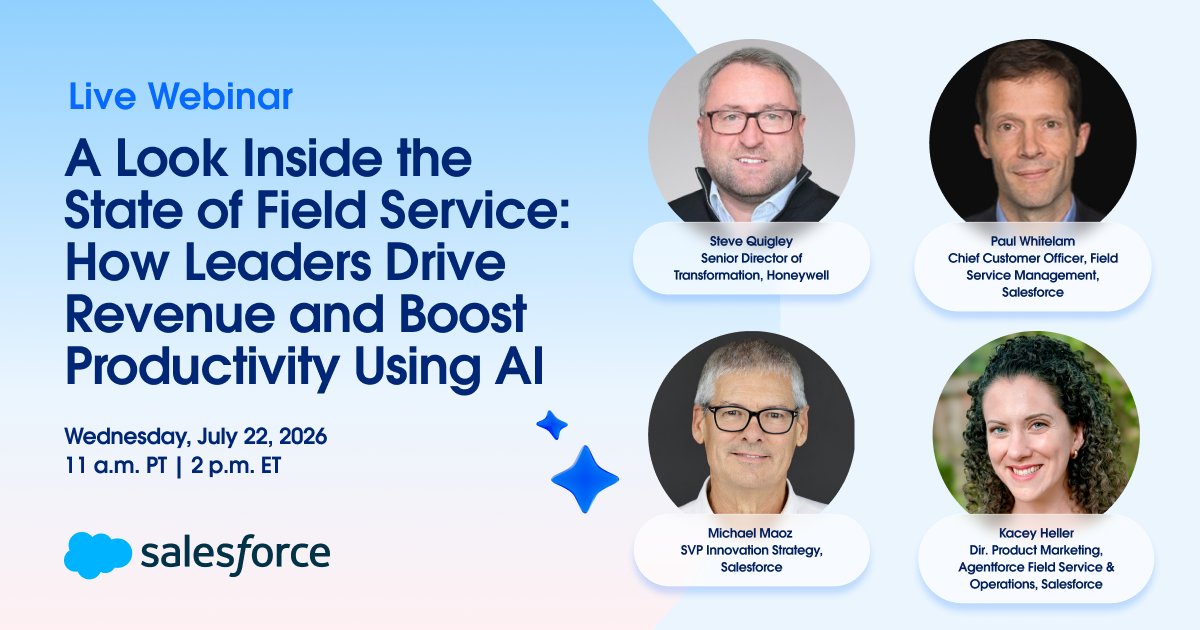 Live Webinar

A Look Inside the State of Field Service: How Leaders Drive Revenue and Boost Productivity Using AI

Wednesday, July 22, 2026
11 a.m. PT | 2 p.m. ET

salesforce

Steve Quigley
Senior Director of Transformation, Honeywell

Paul Whitelam
Chief Customer Officer, Field Service Management, Salesforce

Michael Maoz
SVP Innovation Strategy, Salesforce

Kacey Heller
Dir. Product Marketing, Agentforce Field Service & Operations, Salesforce